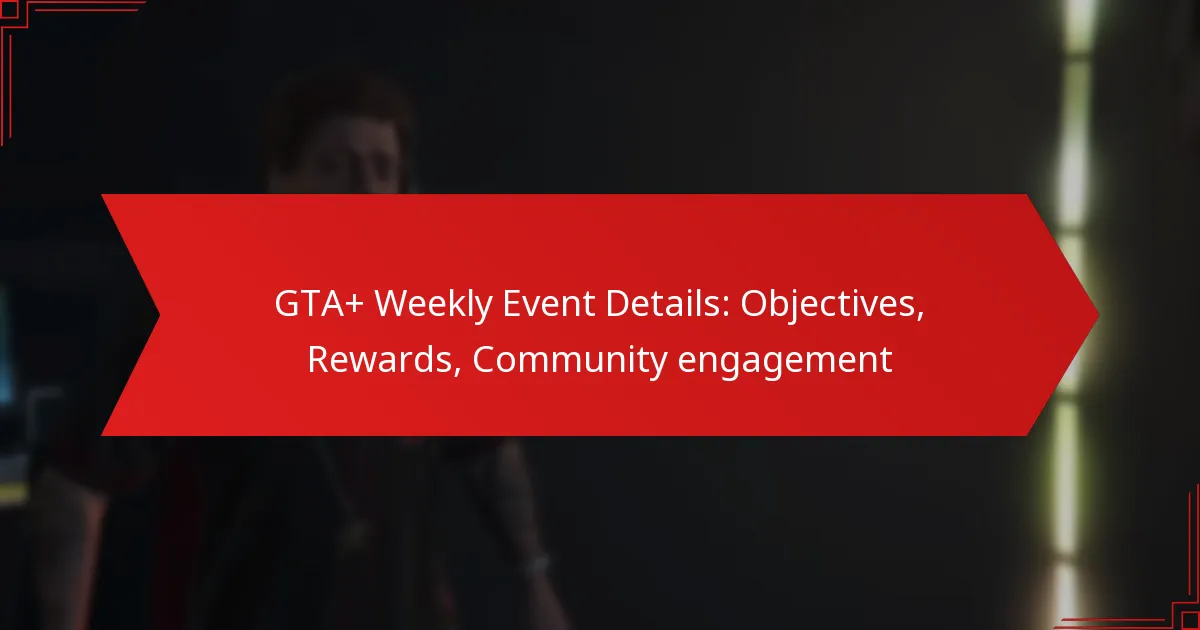 GTA+ Weekly Event Details: Objectives, Rewards, Community engagement